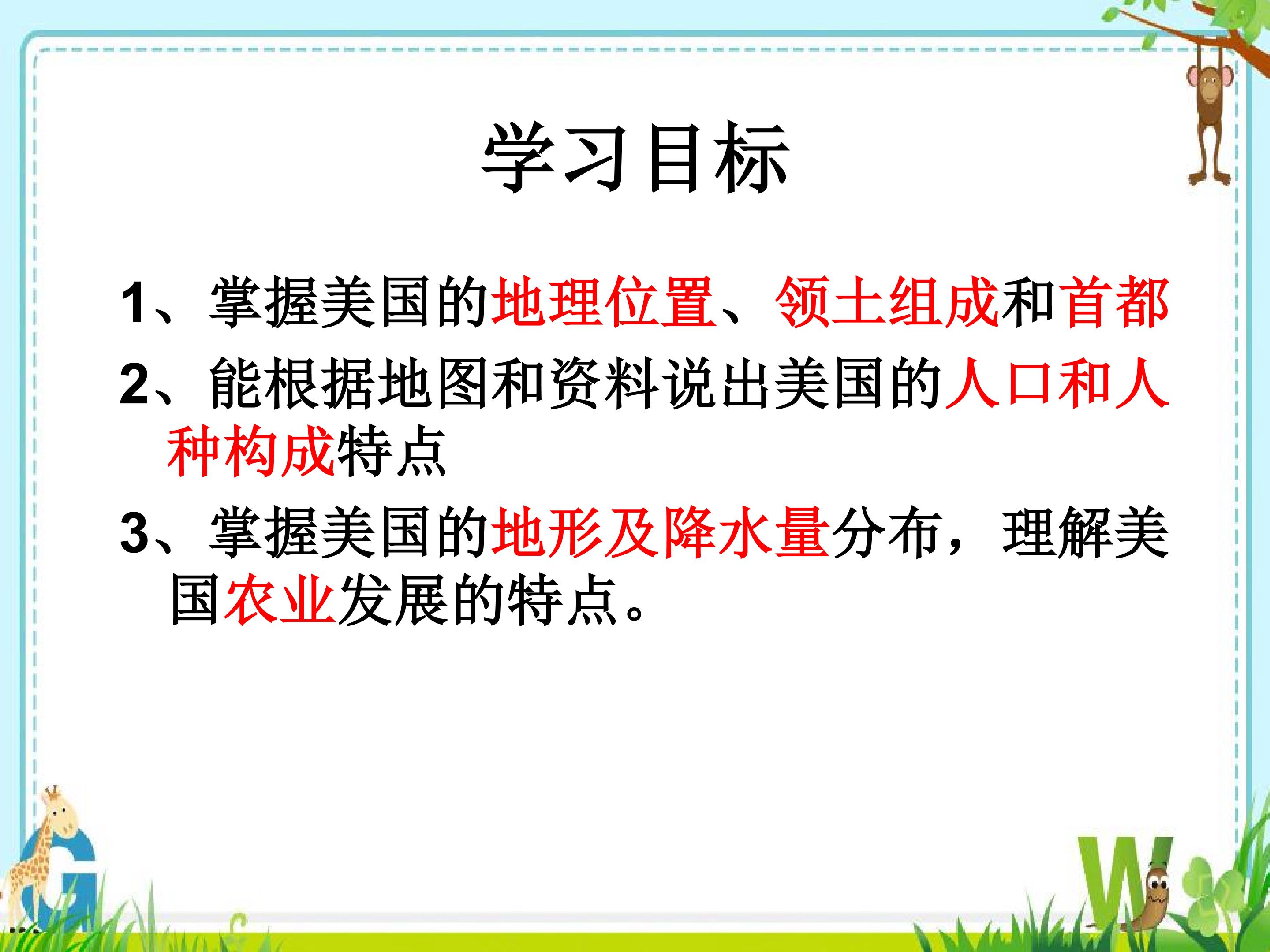 学习目标

1、掌握美国的地理位置、领土组成和首都

2、能根据地图和资料说出美国的人口和人种构成特点

3、掌握美国的地形及降水量分布，理解美国农业发展的特点。